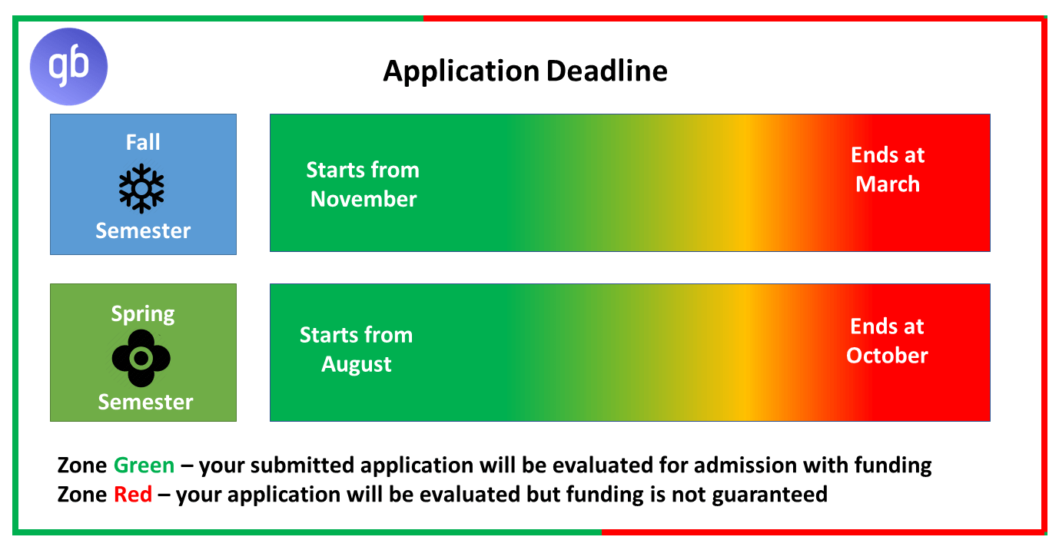 gb

Application Deadline

Fall
Semester

Starts from November

Ends at March

Spring
Semester

Starts from August

Ends at October

Zone Green – your submitted application will be evaluated for admission with funding
Zone Red – your application will be evaluated but funding is not guaranteed